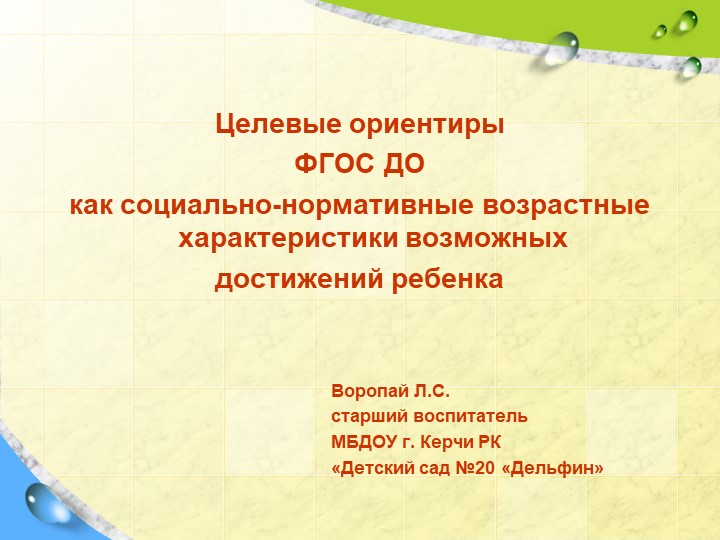 Целевые ориентиры
ФГОС ДО
как социально-нормативные возрастные характеристики возможных
достижений ребенка

Воропай Л.С.
старший воспитатель
МБДОУ г. Керчи РК
«Детский сад №20 «Дельфин»